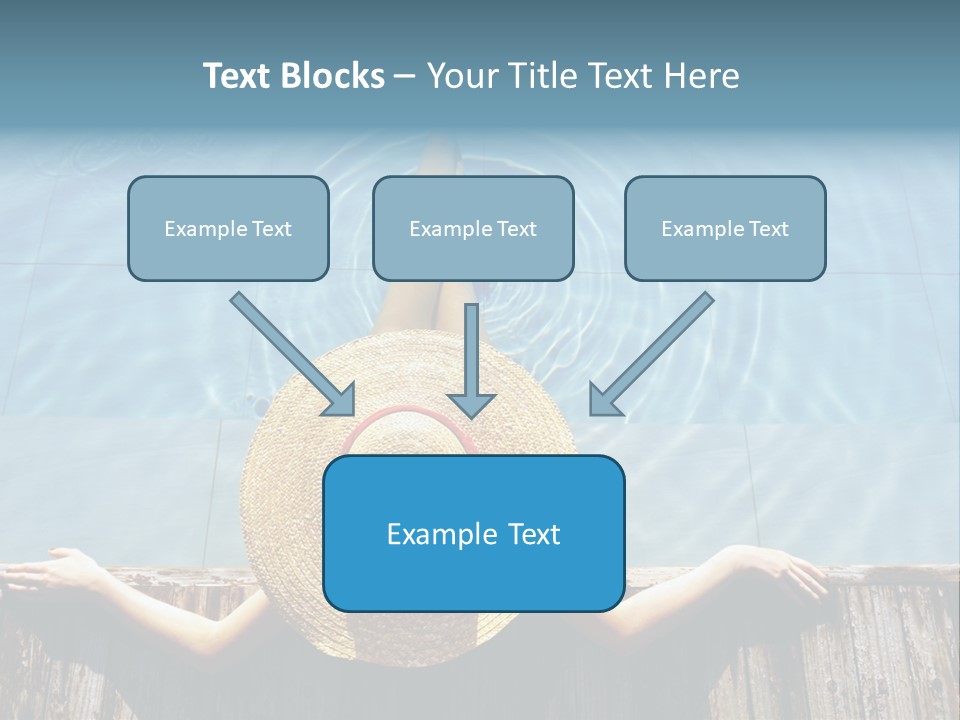 Text Blocks – Your Title Text Here

Example Text

Example Text

Example Text

Example Text